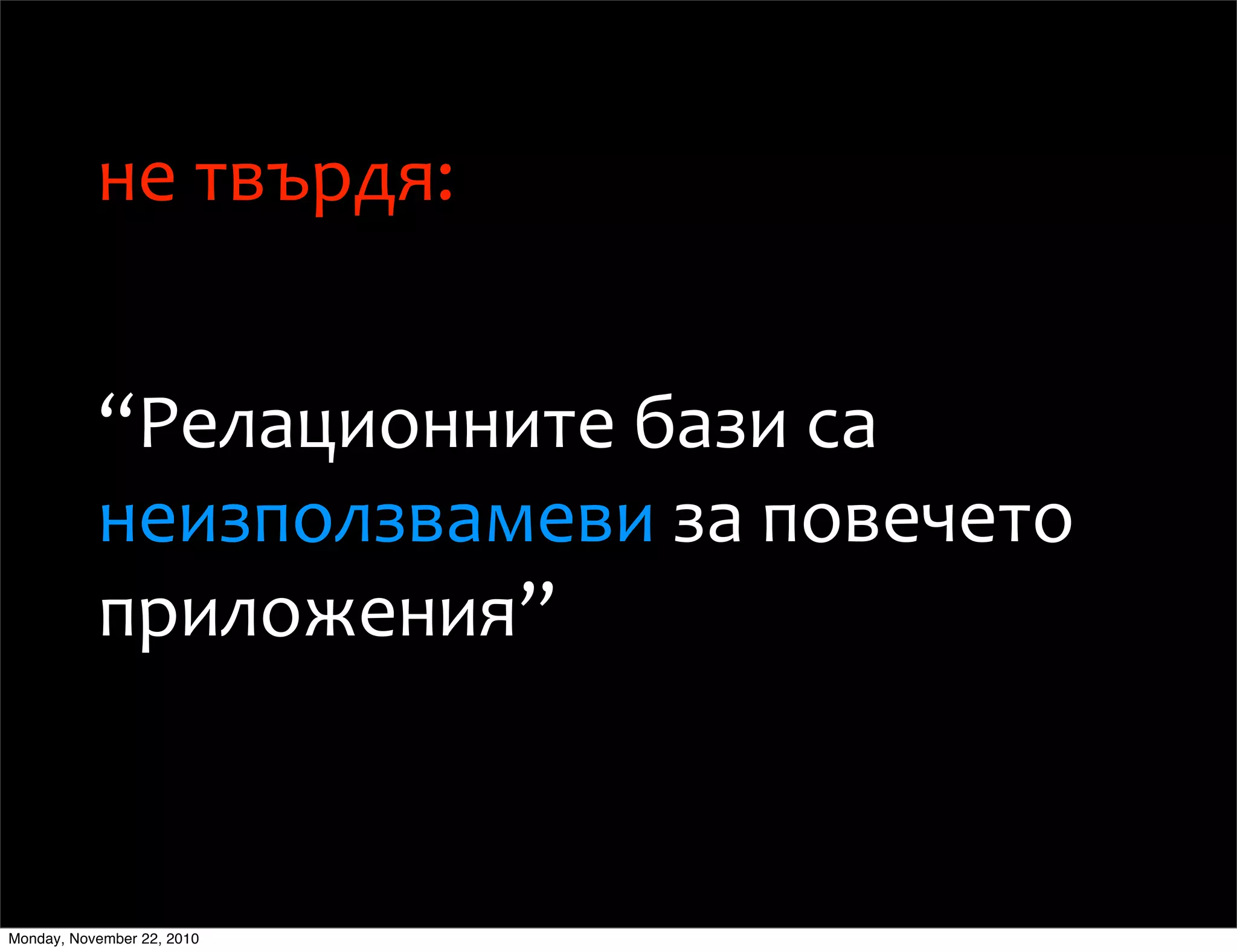 не твърдя:

“Релационните бази са неизползвамеви за повечето приложения”

Monday, November 22, 2010